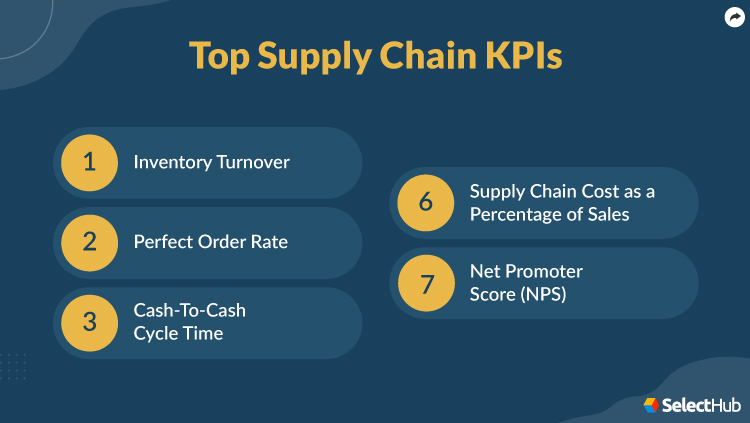 Top Supply Chain KPIs

1 Inventory Turnover

2 Perfect Order Rate

3 Cash-To-Cash Cycle Time

6 Supply Chain Cost as a Percentage of Sales

7 Net Promoter Score (NPS)

SelectHub